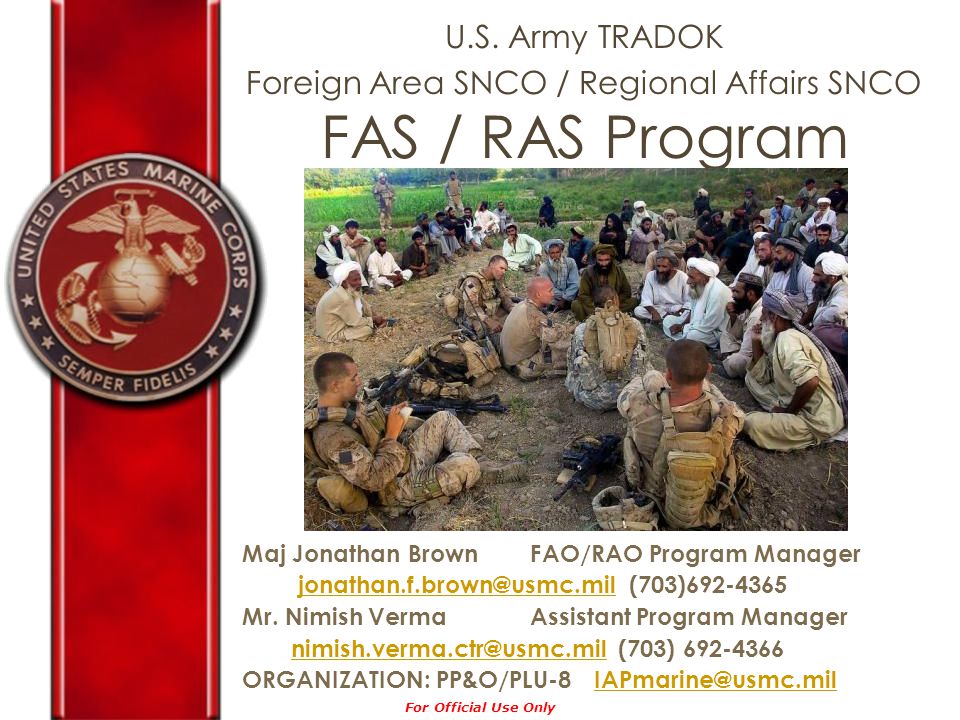 UNITED STATES MARINE CORPS
SEMPER FIDELIS

U.S. Army TRADOK
Foreign Area SNCO / Regional Affairs SNCO
FAS / RAS Program

Maj Jonathan Brown FAO/RAO Program Manager
jonathan.f.brown@usmc.mil (703)692-4365
Mr. Nimish Verma Assistant Program Manager
nimish.verma.ctr@usmc.mil (703) 692-4366
ORGANIZATION: PP&O/PLU-8 IAPmarine@usmc.mil
For Official Use Only